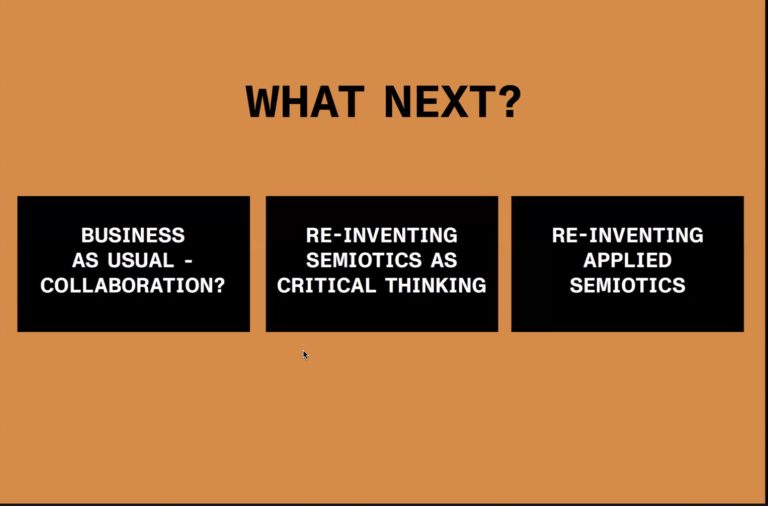 WHAT NEXT?

BUSINESS AS USUAL - COLLABORATION?

RE-INVENTING SEMIOTICS AS CRITICAL THINKING

RE-INVENTING APPLIED SEMIOTICS